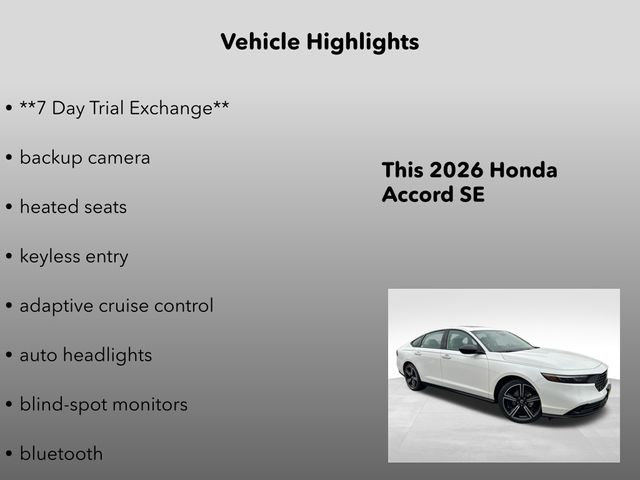 Vehicle Highlights

• **7 Day Trial Exchange**

• backup camera

• heated seats

• keyless entry

• adaptive cruise control

• auto headlights

• blind-spot monitors

• bluetooth

This 2026 Honda Accord SE